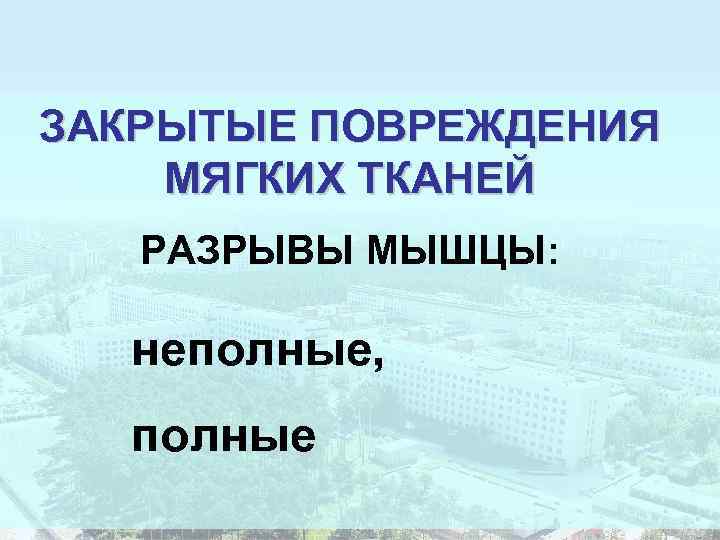 ЗАКРЫТЫЕ ПОВРЕЖДЕНИЯ МЯГКИХ ТКАНЕЙ

РАЗРЫВЫ МЫШЦЫ:

неполные,

полные